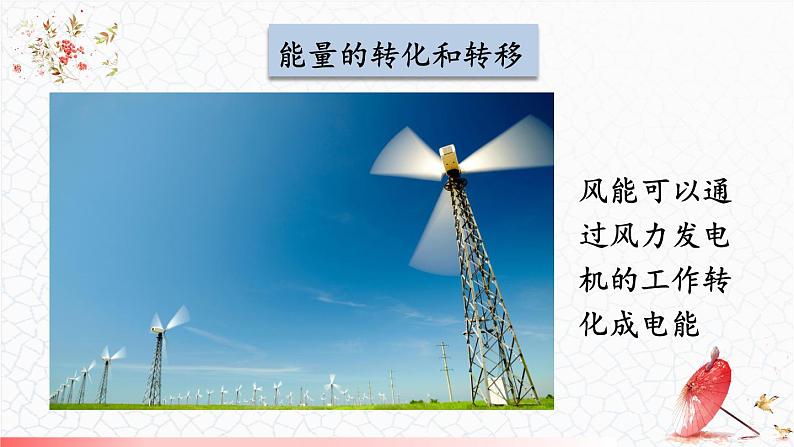 能量的转化和转移

风能可以通过风力发电机的工作转化成电能